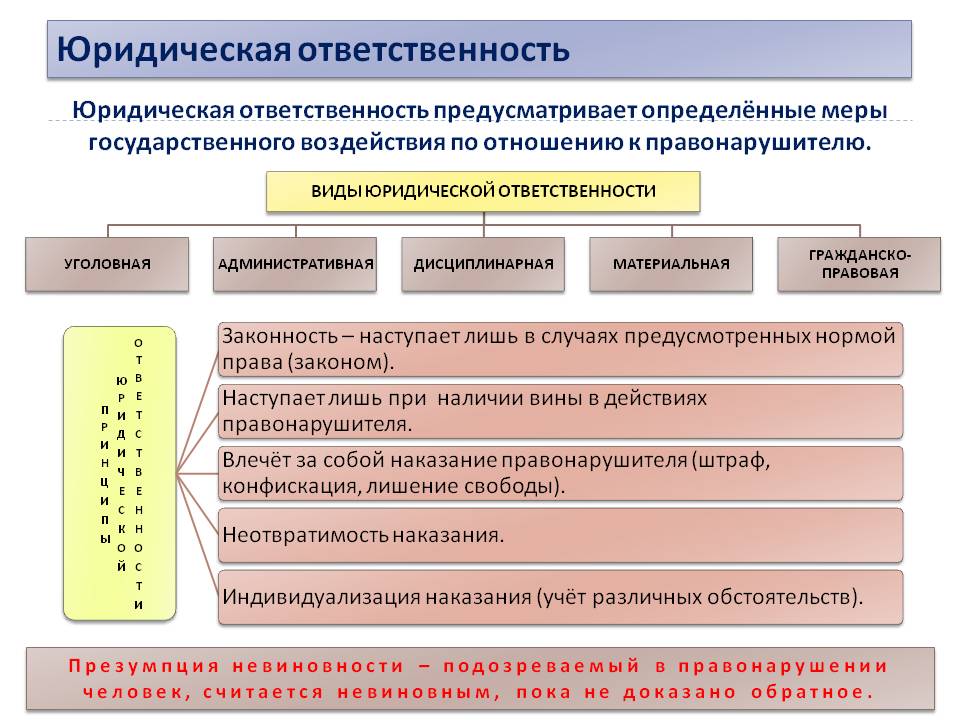 Юридическая ответственность

Юридическая ответственность предусматривает определённые меры государственного воздействия по отношению к правонарушителю.

ВИДЫ ЮРИДИЧЕСКОЙ ОТВЕТСТВЕННОСТИ

УГОЛОВНАЯ

АДМИНИСТРАТИВНАЯ

ДИСЦИПЛИНАРНАЯ

МАТЕРИАЛЬНАЯ

ГРАЖДАНСКО-ПРАВОВАЯ

ПРИНЦИПЫ ЮРИДИЧЕСКОЙ ОТВЕТСТВЕННОСТИ

Законность – наступает лишь в случаях предусмотренных нормой права (законом).

Наступает лишь при наличии вины в действиях правонарушителя.

Влечёт за собой наказание правонарушителя (штраф, конфискация, лишение свободы).

Неотвратимость наказания.

Индивидуализация наказания (учёт различных обстоятельств).

Презумпция невиновности – подозреваемый в правонарушении человек, считается невиновным, пока не доказано обратное.